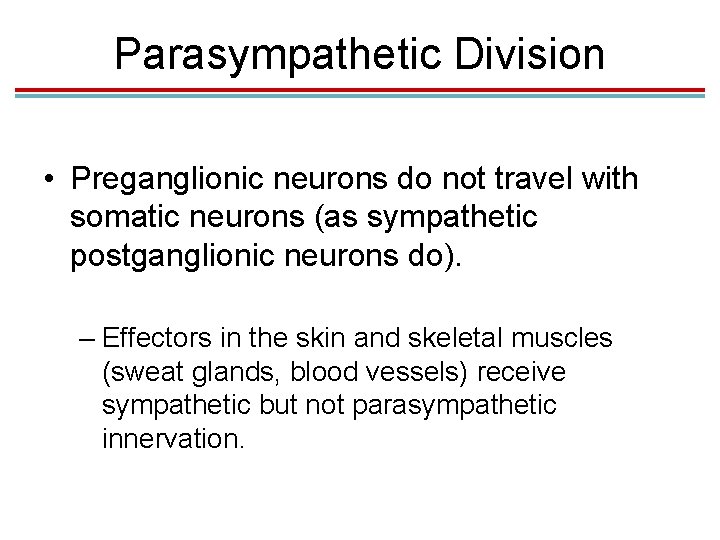 Parasympathetic Division

• Preganglionic neurons do not travel with somatic neurons (as sympathetic postganglionic neurons do).

– Effectors in the skin and skeletal muscles (sweat glands, blood vessels) receive sympathetic but not parasympathetic innervation.